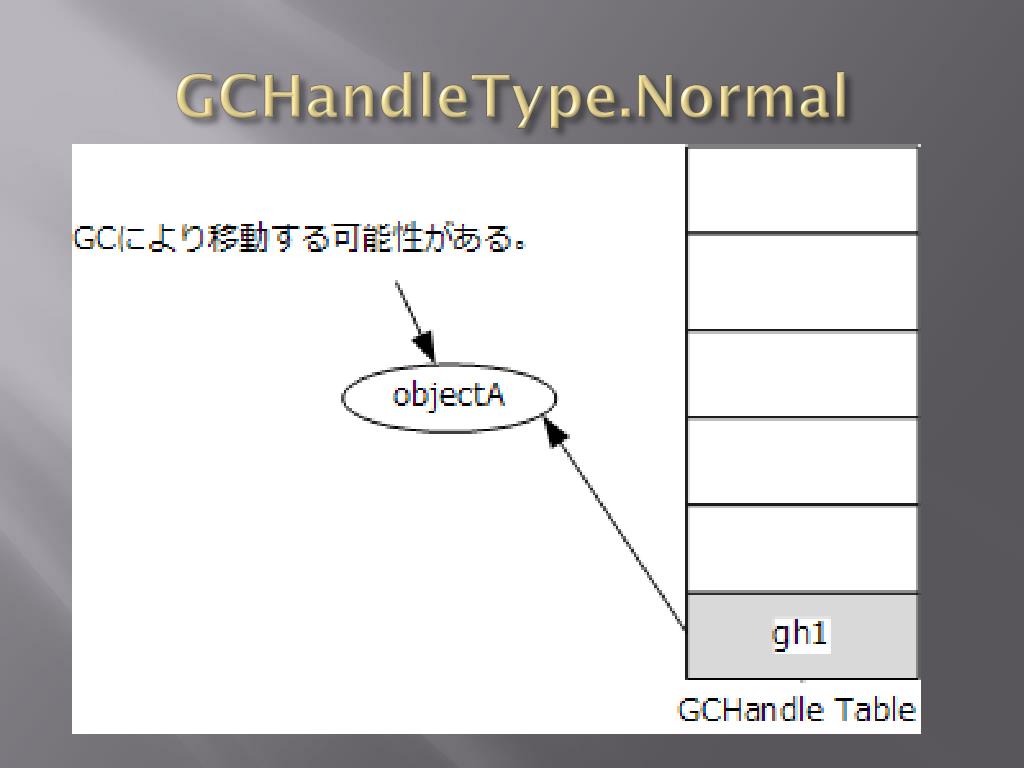 GCHandleType.Normal

GCにより移動する可能性がある。

objectA

gh1

GCHandle Table